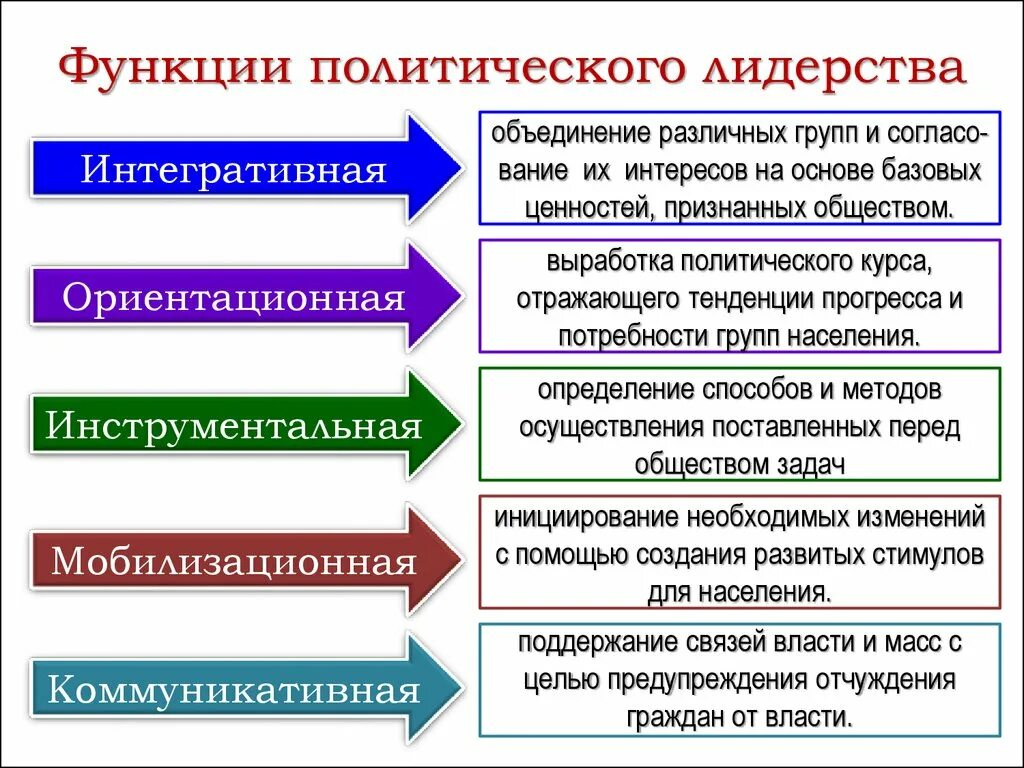 Функции политического лидерства

Интегративная

объединение различных групп и согласование их интересов на основе базовых ценностей, признанных обществом.

Ориентационная

выработка политического курса, отражающего тенденции прогресса и потребности групп населения.

Инструментальная

определение способов и методов осуществления поставленных перед обществом задач

Мобилизационная

инициирование необходимых изменений с помощью создания развитых стимулов для населения.

Коммуникативная

поддержание связей власти и масс с целью предупреждения отчуждения граждан от власти.